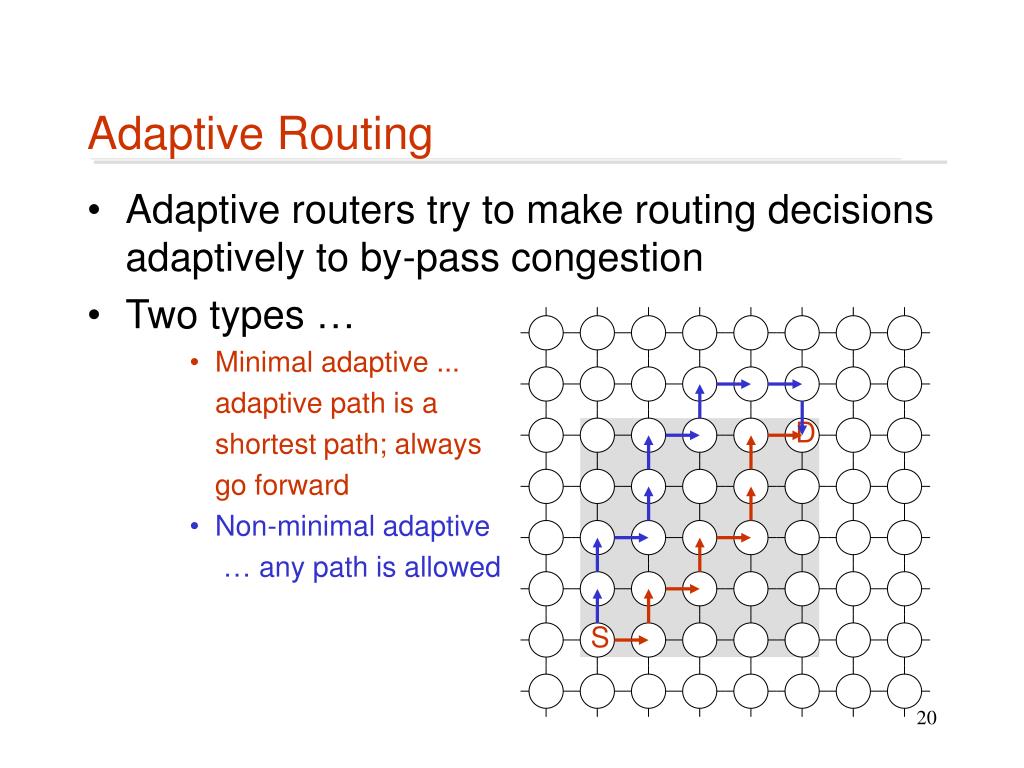 Adaptive Routing

• Adaptive routers try to make routing decisions adaptively to by-pass congestion

• Two types …

• Minimal adaptive ... adaptive path is a shortest path; always go forward

• Non-minimal adaptive … any path is allowed

D

S

20